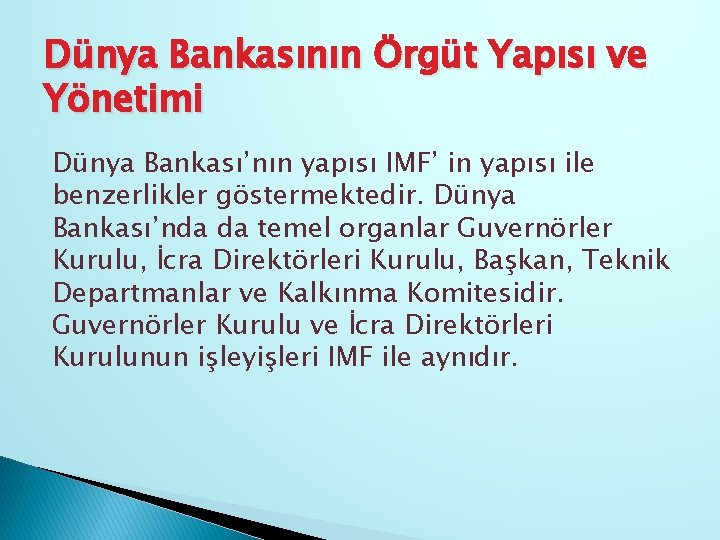 Dünya Bankasının Örgüt Yapısı ve Yönetimi

Dünya Bankası’nın yapısı IMF’ in yapısı ile benzerlikler göstermektedir. Dünya Bankası’nda da temel organlar Guvernörler Kurulu, İcra Direktörleri Kurulu, Başkan, Teknik Departmanlar ve Kalkınma Komitesidir. Guvernörler Kurulu ve İcra Direktörleri Kurulunun işleyişleri IMF ile aynıdır.